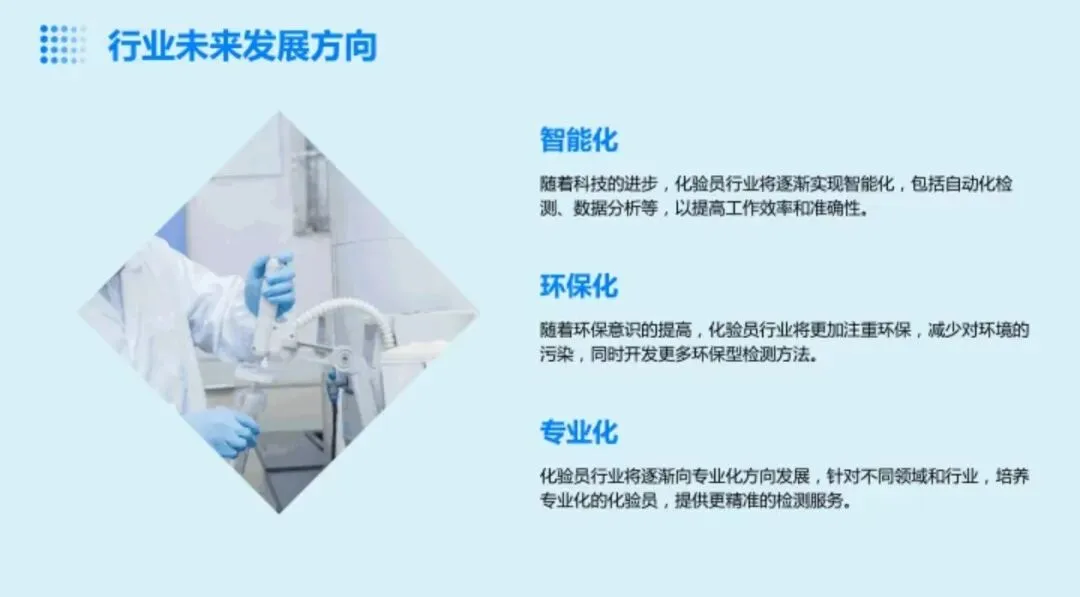 行业未来发展方向

智能化

随着科技的进步，化验员行业将逐渐实现智能化，包括自动化检测、数据分析等，以提高工作效率和准确性。

环保化

随着环保意识的提高，化验员行业将更加注重环保，减少对环境的污染，同时开发更多环保型检测方法。

专业化

化验员行业将逐渐向专业化方向发展，针对不同领域和行业，培养专业化的化验员，提供更精准的检测服务。